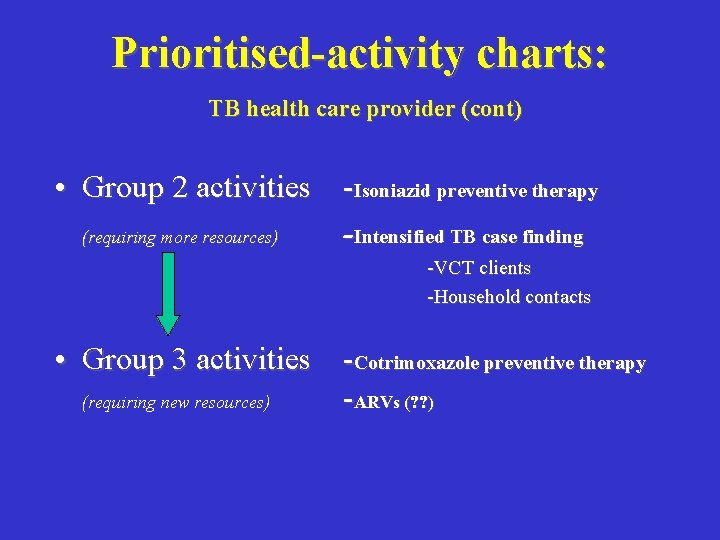 Prioritised-activity charts:

TB health care provider (cont)

• Group 2 activities -Isoniazid preventive therapy

(requiring more resources) -Intensified TB case finding

-VCT clients

-Household contacts

• Group 3 activities -Cotrimoxazole preventive therapy

(requiring new resources) -ARVs (??)